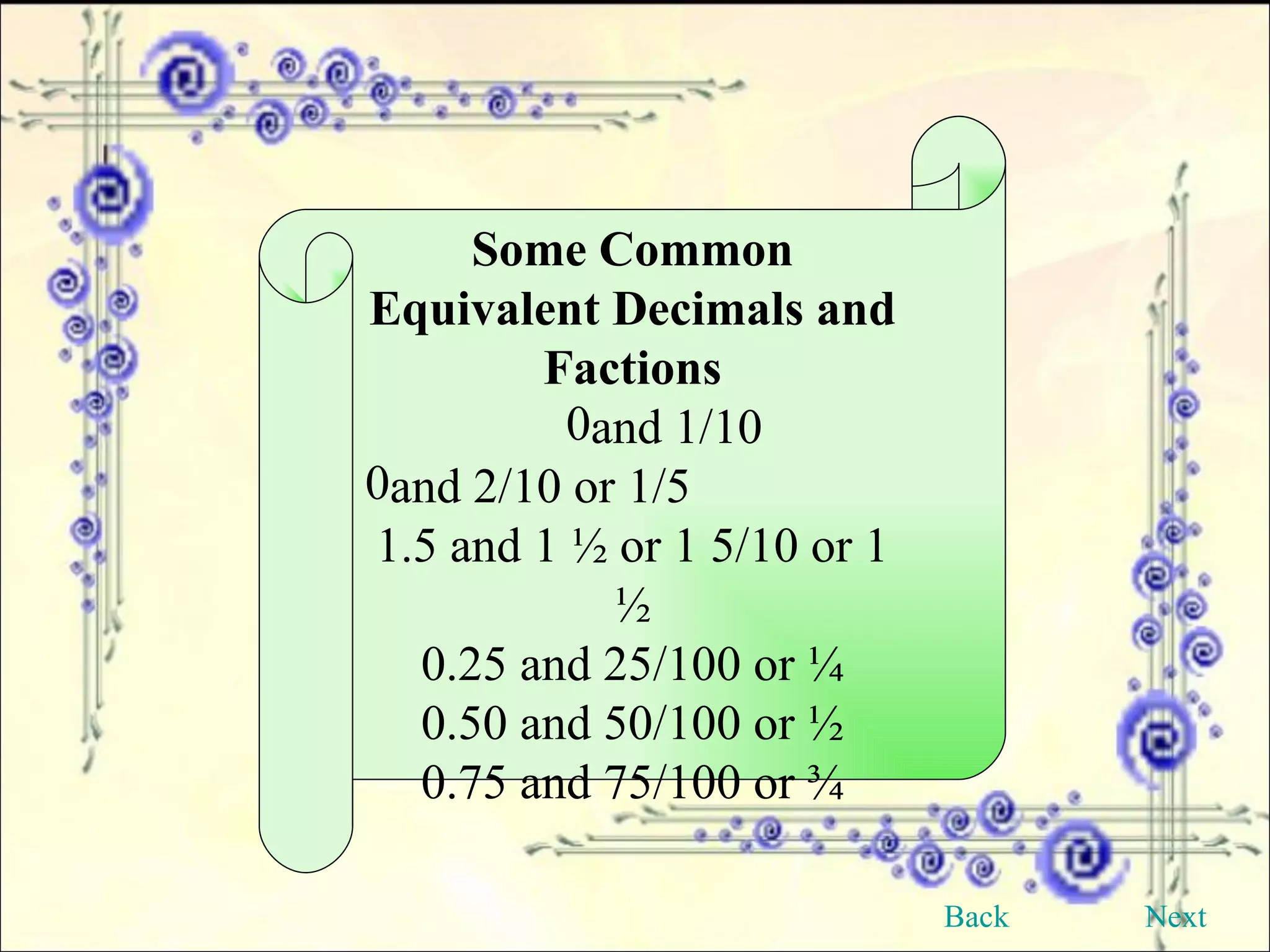 Some Common Equivalent Decimals and Factions

0and 1/10

0and 2/10 or 1/5

1.5 and 1 ½ or 1 5/10 or 1 ½

0.25 and 25/100 or ¼

0.50 and 50/100 or ½

0.75 and 75/100 or ¾

Back Next